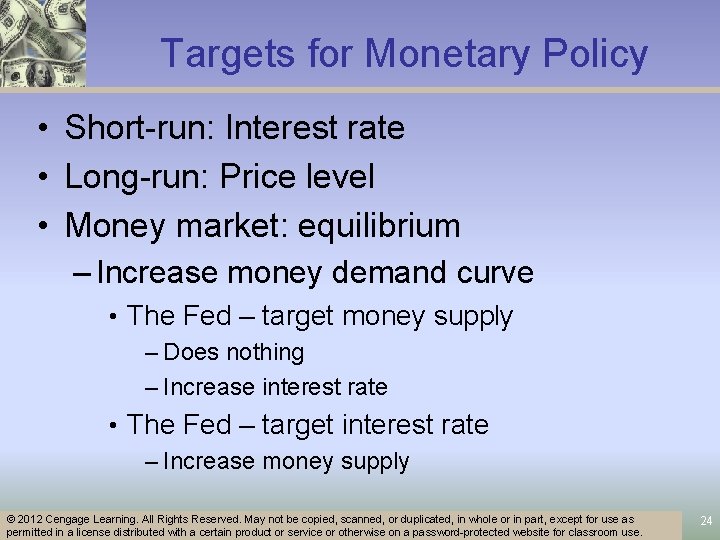 Targets for Monetary Policy

• Short-run: Interest rate
• Long-run: Price level
• Money market: equilibrium
– Increase money demand curve
• The Fed – target money supply
– Does nothing
– Increase interest rate
• The Fed – target interest rate
– Increase money supply

© 2012 Cengage Learning. All Rights Reserved. May not be copied, scanned, or duplicated, in whole or in part, except for use as permitted in a license distributed with a certain product or service or otherwise on a password-protected website for classroom use.

24